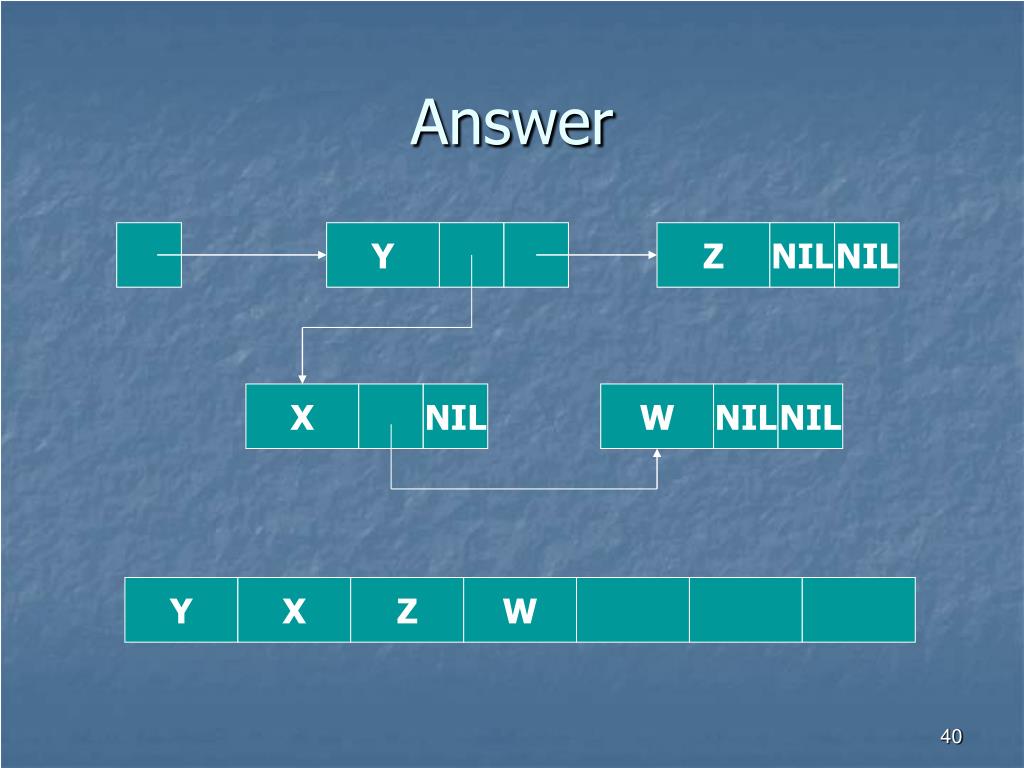 Answer

Y

Z NIL NIL

X NIL

W NIL NIL

| Y | X | Z | W | | | |
|---|---|---|---|---|---|---|

40